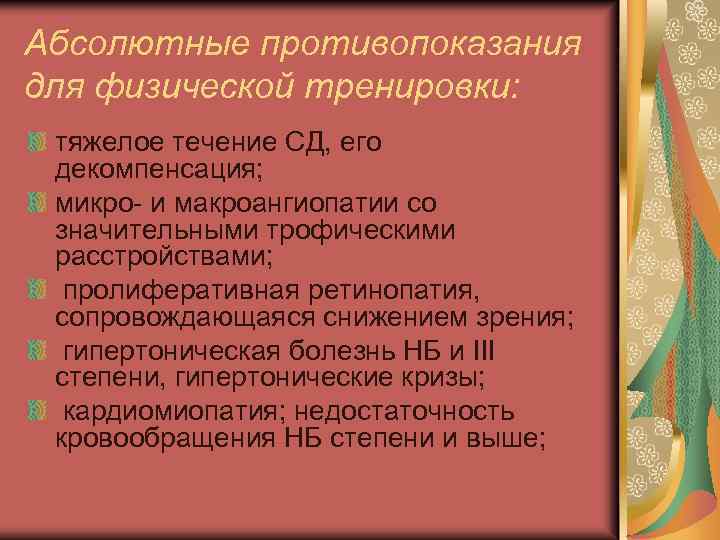 Абсолютные противопоказания для физической тренировки:

тяжелое течение СД, его декомпенсация;

микро- и макроангиопатии со значительными трофическими расстройствами;

пролиферативная ретинопатия, сопровождающаяся снижением зрения;

гипертоническая болезнь НБ и III степени, гипертонические кризы;

кардиомиопатия; недостаточность кровообращения НБ степени и выше;